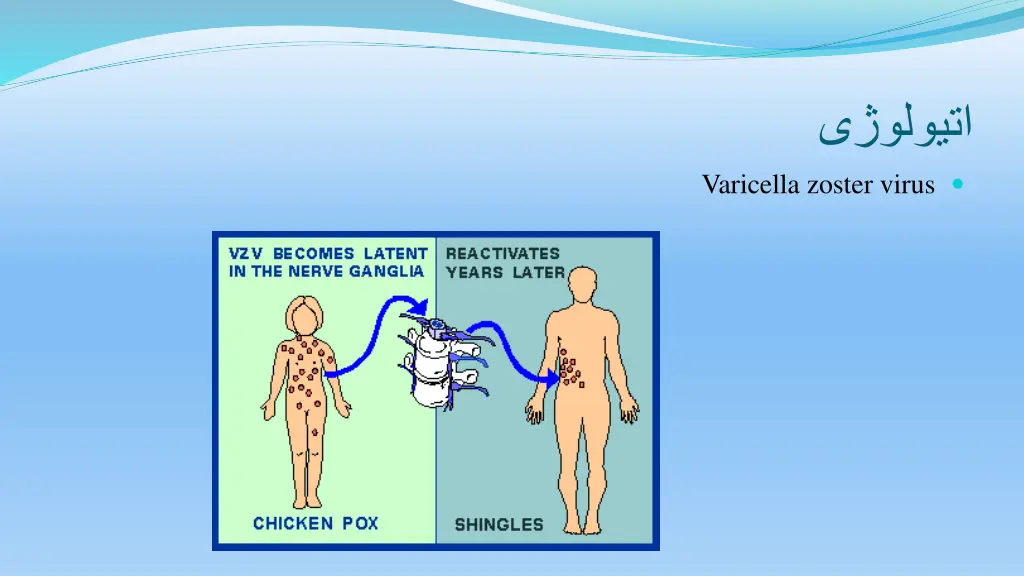 اتیولوژی

Varicella zoster virus

VZV BECOMES LATENT IN THE NERVE GANGLIA

REACTIVATES YEARS LATER

CHICKEN POX

SHINGLES